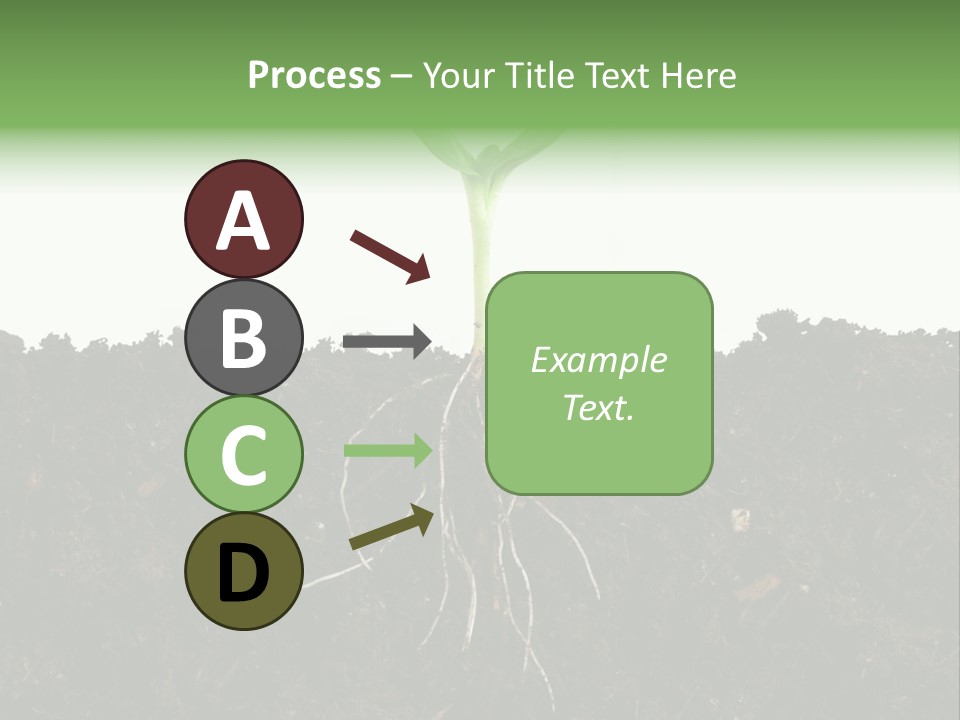 Process – Your Title Text Here

A

B

C

D

Example Text.